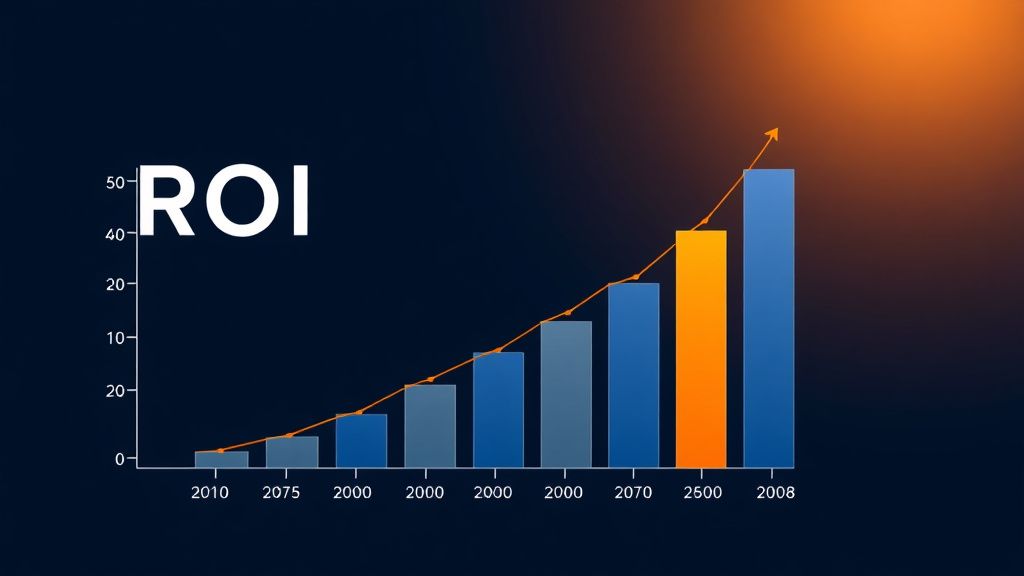 ROI

50
40
20
10
20
0

2010
2075
2000
2000
2000
2000
2070
2500
2008